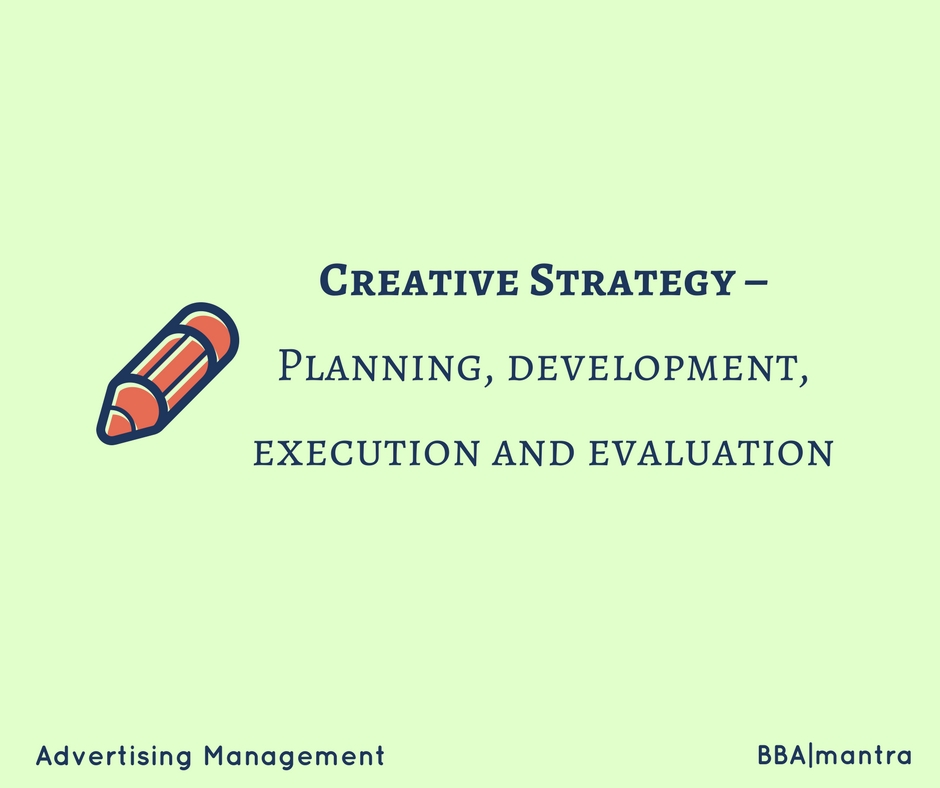 Creative Strategy –

Planning, development, execution and evaluation

Advertising Management

BBA|mantra